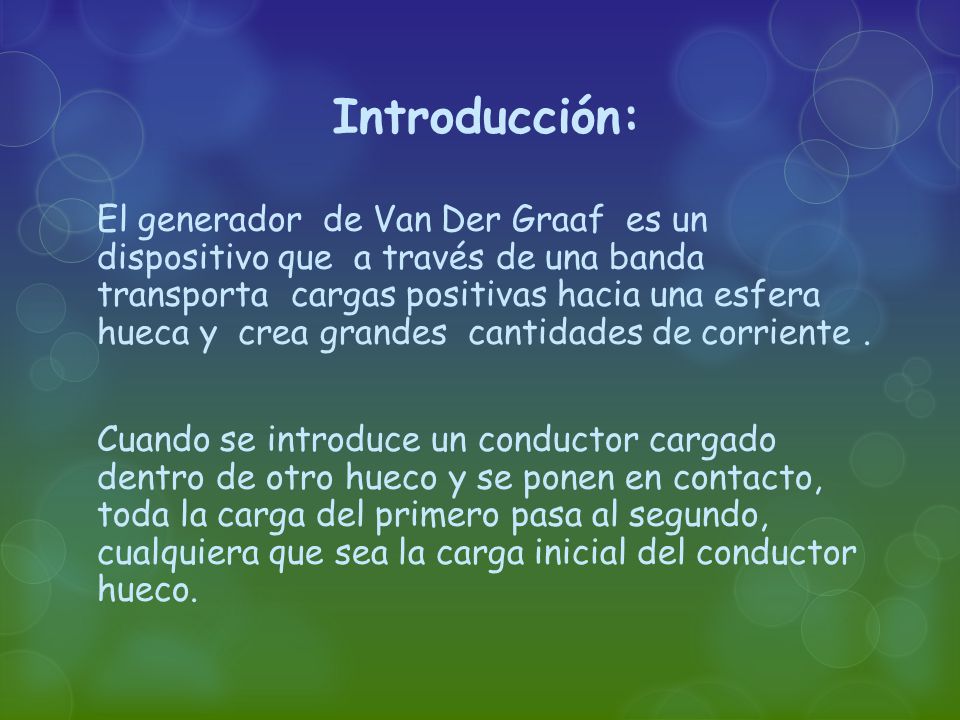 Introducción:

El generador de Van Der Graaf es un dispositivo que a través de una banda transporta cargas positivas hacia una esfera hueca y crea grandes cantidades de corriente .

Cuando se introduce un conductor cargado dentro de otro hueco y se ponen en contacto, toda la carga del primero pasa al segundo, cualquiera que sea la carga inicial del conductor hueco.